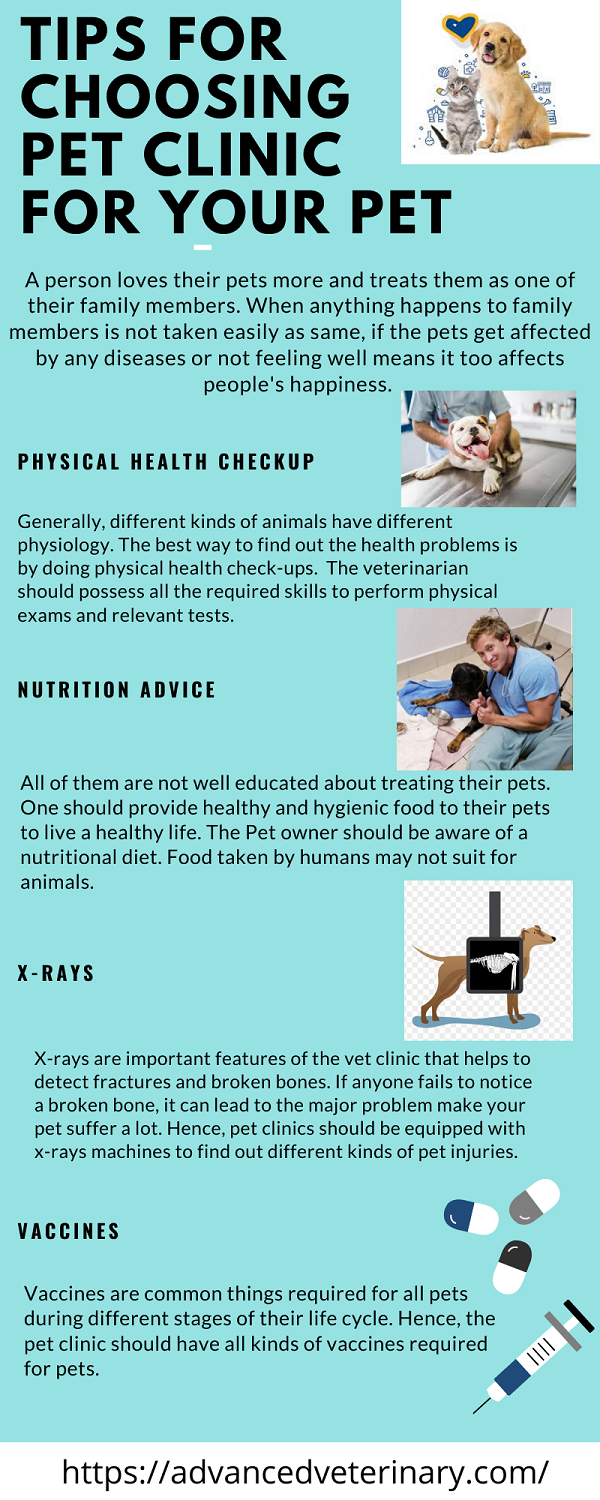 TIPS FOR CHOOSING PET CLINIC FOR YOUR PET

A person loves their pets more and treats them as one of their family members. When anything happens to family members is not taken easily as same, if the pets get affected by any diseases or not feeling well means it too affects people's happiness.

PHYSICAL HEALTH CHECKUP

Generally, different kinds of animals have different physiology. The best way to find out the health problems is by doing physical health check-ups. The veterinarian should possess all the required skills to perform physical exams and relevant tests.

NUTRITION ADVICE

All of them are not well educated about treating their pets. One should provide healthy and hygienic food to their pets to live a healthy life. The Pet owner should be aware of a nutritional diet. Food taken by humans may not suit for animals.

X-RAYS

X-rays are important features of the vet clinic that helps to detect fractures and broken bones. If anyone fails to notice a broken bone, it can lead to the major problem make your pet suffer a lot. Hence, pet clinics should be equipped with x-rays machines to find out different kinds of pet injuries.

VACCINES

Vaccines are common things required for all pets during different stages of their life cycle. Hence, the pet clinic should have all kinds of vaccines required for pets.

https://advancedveterinary.com/